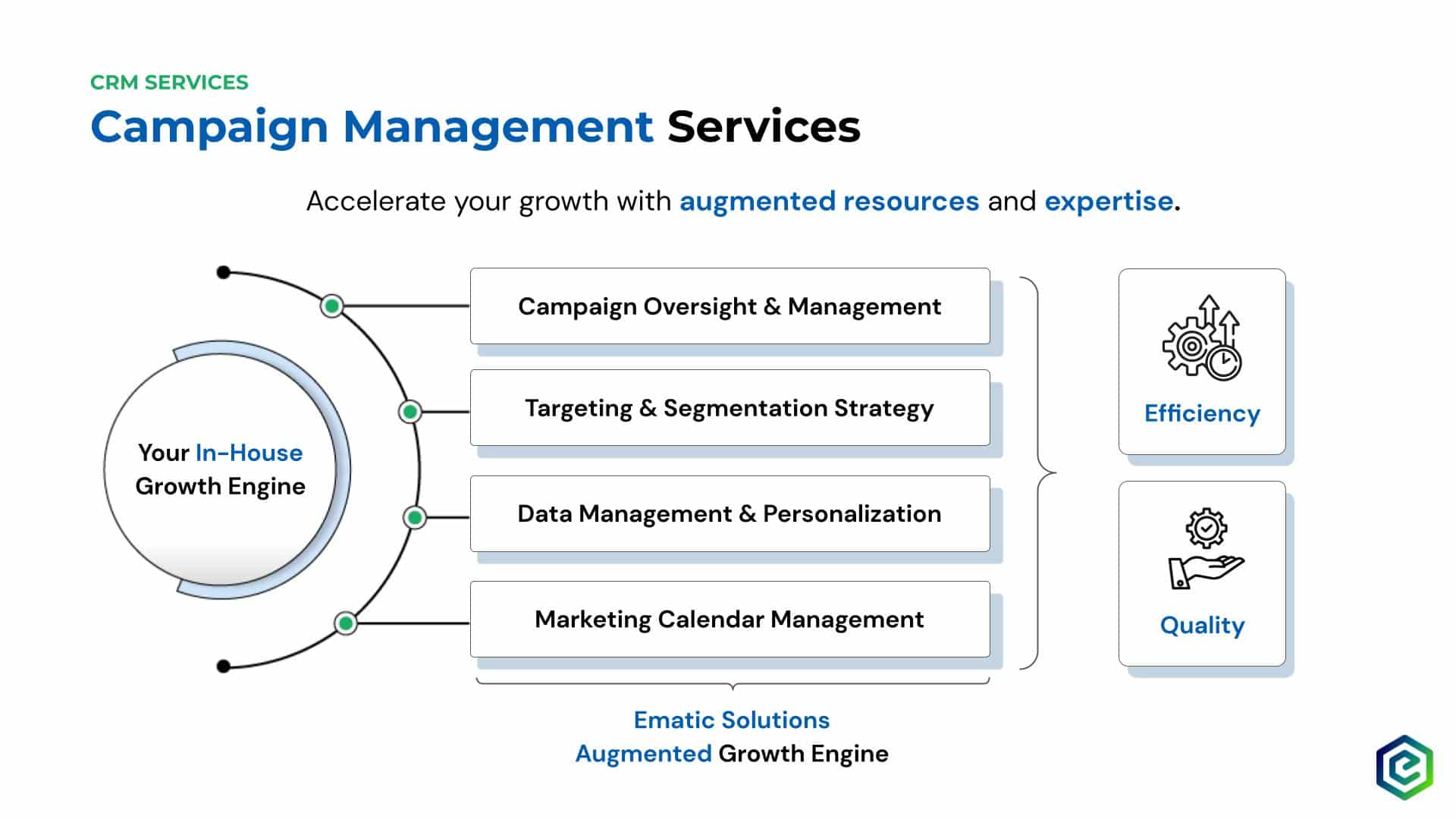 CRM SERVICES

Campaign Management Services

Accelerate your growth with augmented resources and expertise.

Your In-House Growth Engine

Campaign Oversight & Management

Targeting & Segmentation Strategy

Data Management & Personalization

Marketing Calendar Management

Ematic Solutions
Augmented Growth Engine

Efficiency

Quality